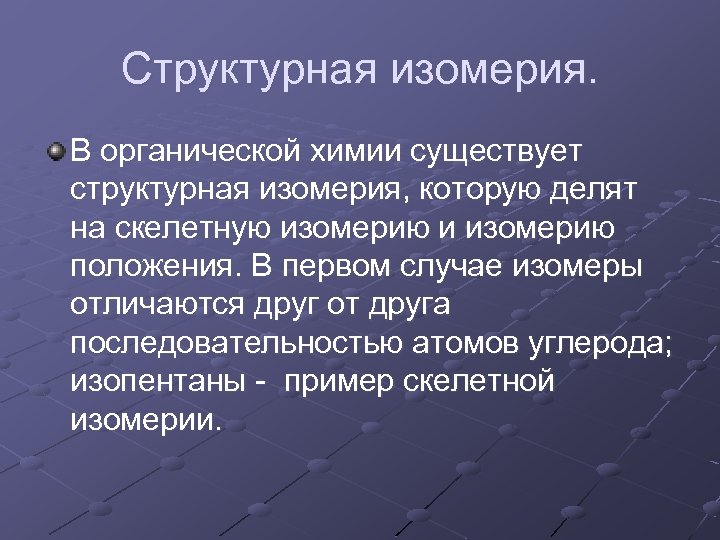 Структурная изомерия.

В органической химии существует структурная изомерия, которую делят на скелетную изомерию и изомерию положения. В первом случае изомеры отличаются друг от друга последовательностью атомов углерода; изопентаны - пример скелетной изомерии.